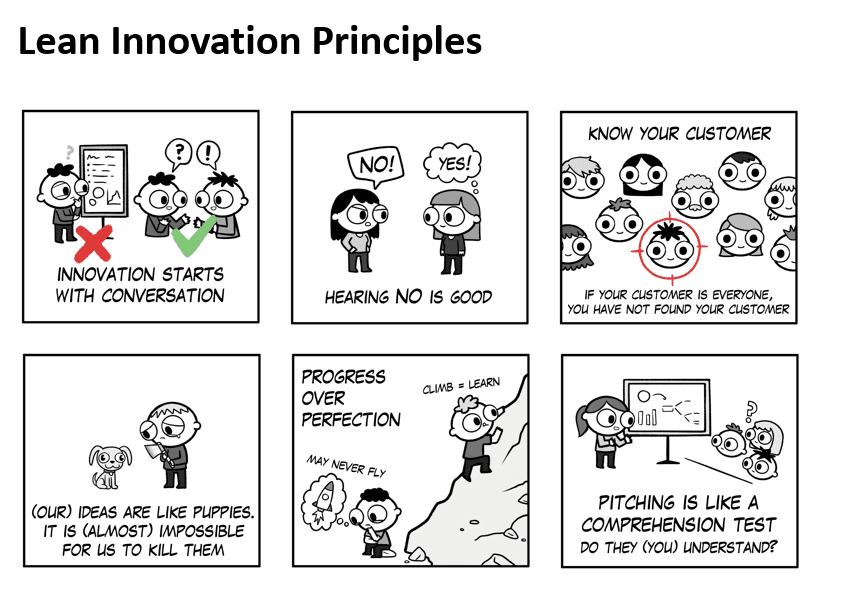 Lean Innovation Principles

?

? !

INNOVATION STARTS WITH CONVERSATION

NO!

YES!

HEARING NO IS GOOD

KNOW YOUR CUSTOMER

IF YOUR CUSTOMER IS EVERYONE, YOU HAVE NOT FOUND YOUR CUSTOMER

(OUR) IDEAS ARE LIKE PUPPIES. IT IS (ALMOST) IMPOSSIBLE FOR US TO KILL THEM

PROGRESS OVER PERFECTION

CLIMB = LEARN

MAY NEVER FLY

?

PITCHING IS LIKE A COMPREHENSION TEST
DO THEY (YOU) UNDERSTAND?